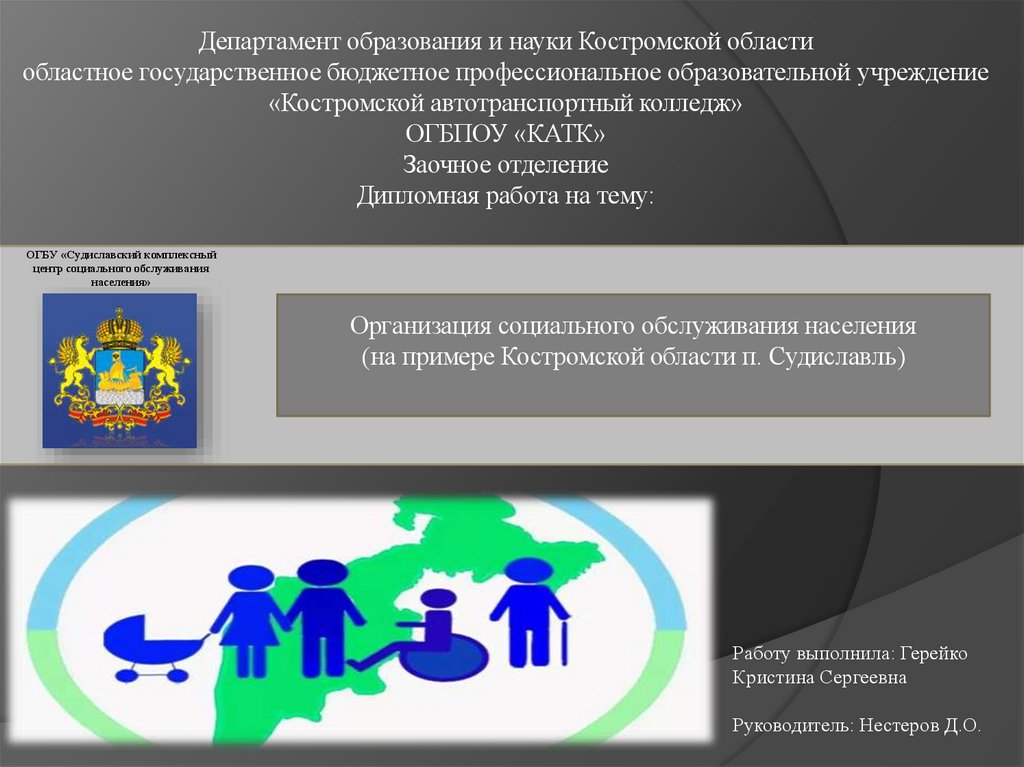 Департамент образования и науки Костромской области
областное государственное бюджетное профессиональное образовательной учреждение
«Костромской автотранспортный колледж»
ОГБПОУ «КАТК»
Заочное отделение
Дипломная работа на тему:

ОГБУ «Судиславский комплексный центр социального обслуживания населения»

Организация социального обслуживания населения
(на примере Костромской области п. Судиславль)

Работу выполнила: Герейко Кристина Сергеевна

Руководитель: Нестеров Д.О.